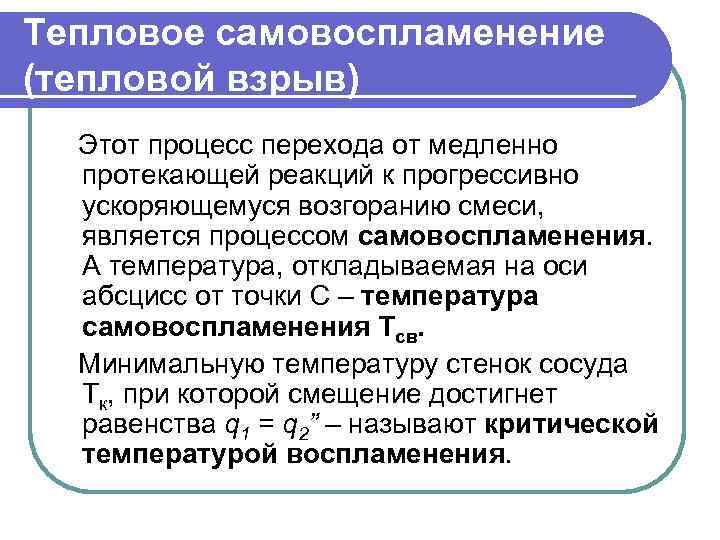 Тепловое самовоспламенение (тепловой взрыв)

Этот процесс перехода от медленно протекающей реакций к прогрессивно ускоряющемуся возгоранию смеси, является процессом **самовоспламенения**. А температура, откладываемая на оси абсцисс от точки С – **температура самовоспламенения $T_{св}$.**

Минимальную температуру стенок сосуда $T_к$, при которой смещение достигнет равенства $q_1 = q_2''$ – называют **критической температурой воспламенения**.